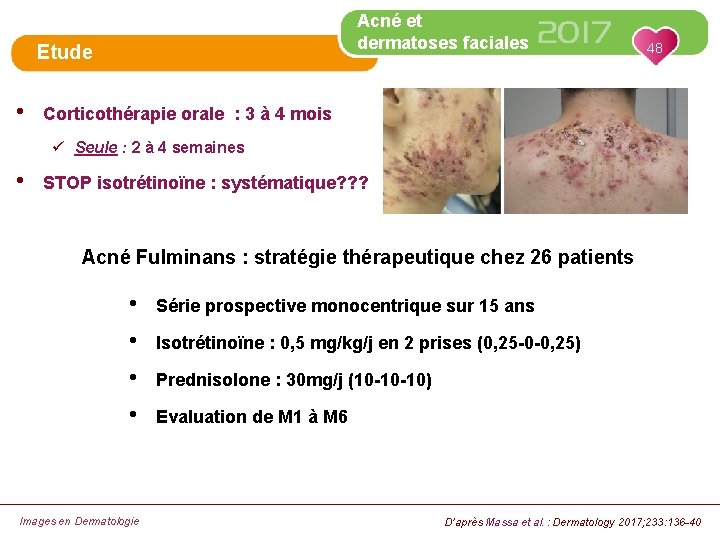 Etude

Acné et dermatoses faciales 2017

48

• Corticothérapie orale : 3 à 4 mois

✓ Seule : 2 à 4 semaines

• STOP isotrétinoïne : systématique???

Acné Fulminans : stratégie thérapeutique chez 26 patients

• Série prospective monocentrique sur 15 ans

• Isotrétinoïne : 0,5 mg/kg/j en 2 prises (0,25-0-0,25)

• Prednisolone : 30mg/j (10-10-10)

• Evaluation de M1 à M6

Images en Dermatologie

D'après Massa et al. : Dermatology 2017;233:136-40